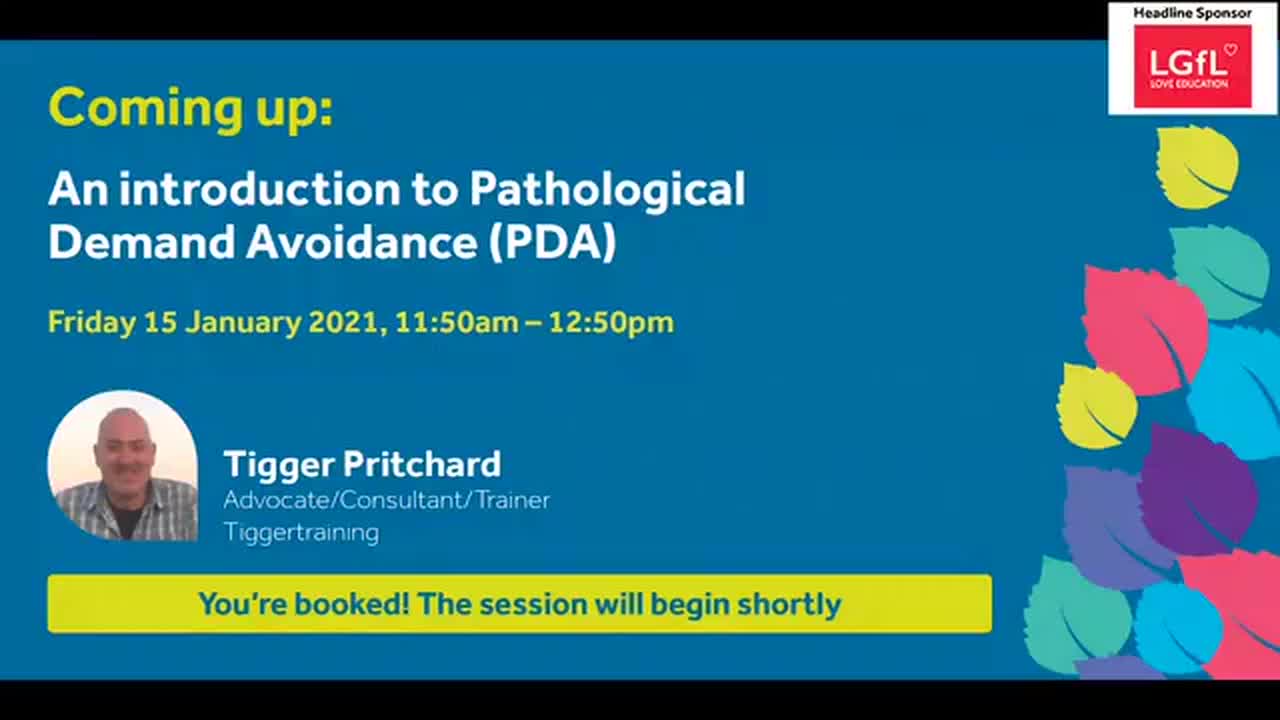 Headline Sponsor
LGfL
LOVE EDUCATION

Coming up:

An introduction to Pathological Demand Avoidance (PDA)

Friday 15 January 2021, 11:50am – 12:50pm

Tigger Pritchard
Advocate/Consultant/Trainer
Tiggertraining

You're booked! The session will begin shortly